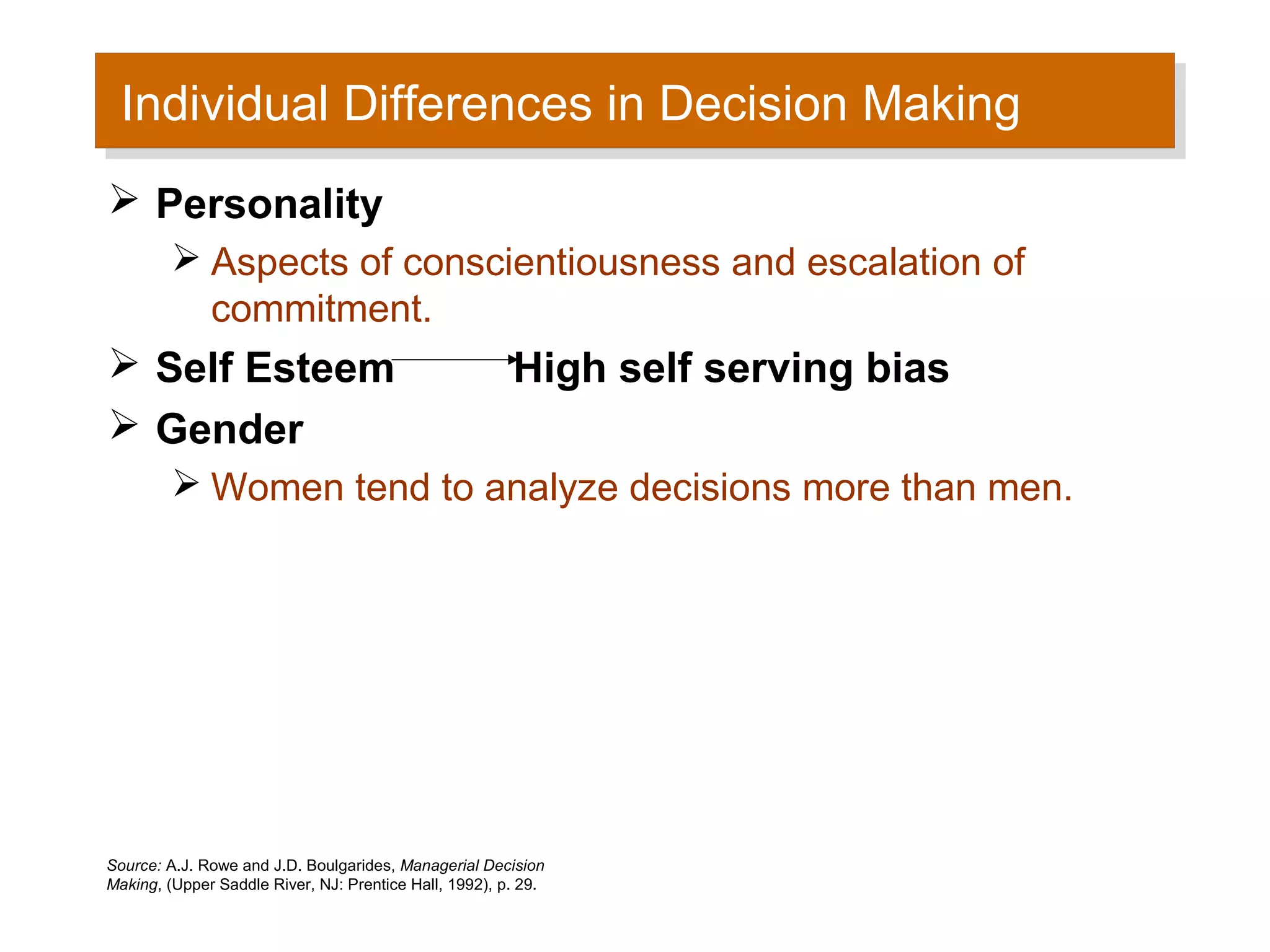 Individual Differences in Decision Making

➢ Personality

➢ Aspects of conscientiousness and escalation of commitment.

➢ Self Esteem → High self serving bias

➢ Gender

➢ Women tend to analyze decisions more than men.

Source: A.J. Rowe and J.D. Boulgarides, Managerial Decision Making, (Upper Saddle River, NJ: Prentice Hall, 1992), p. 29.